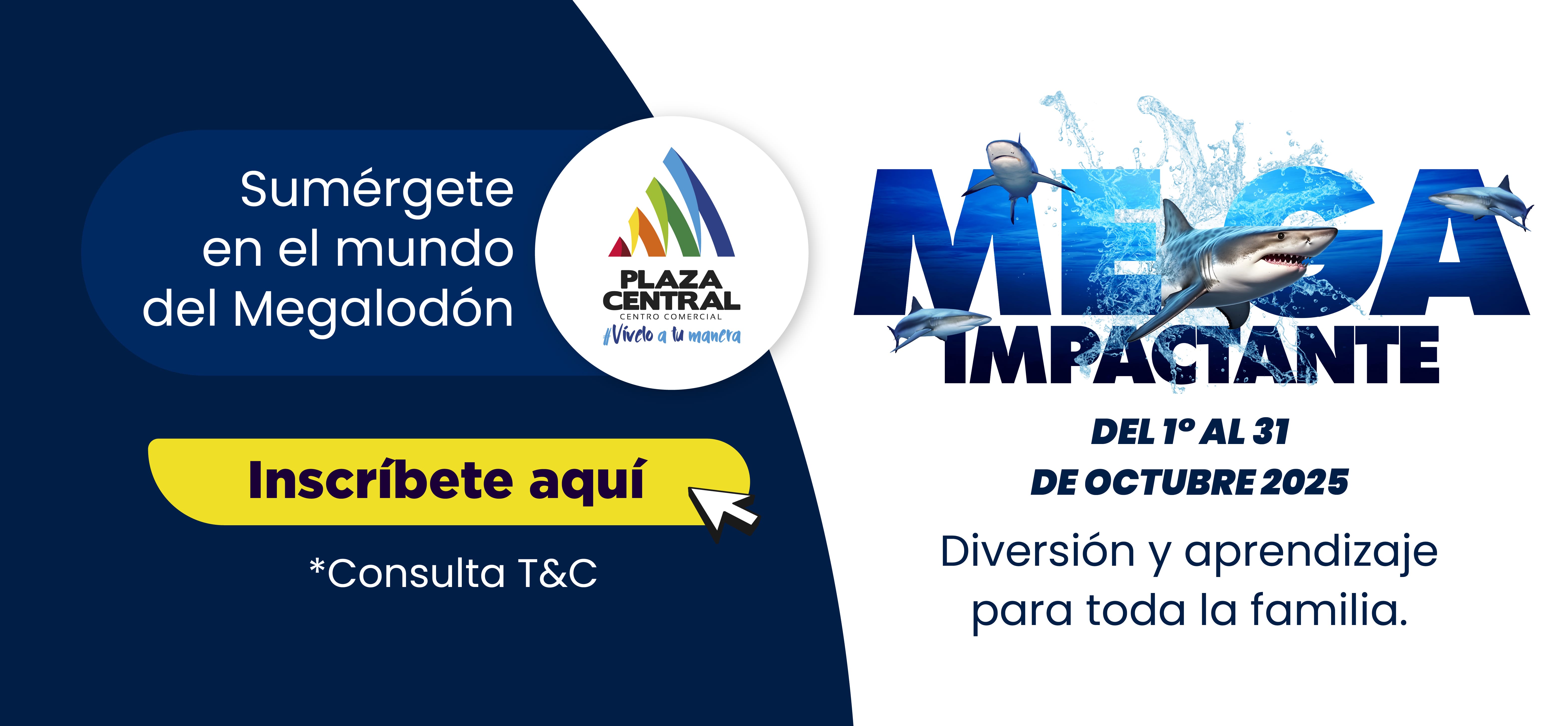 Sumérgete en el mundo del Megalodón

PLAZA CENTRAL
CENTRO COMERCIAL
#Vívelo a tu manera

Inscríbete aquí

*Consulta T&C

MEGA
IMPACTANTE

DEL 1º AL 31
DE OCTUBRE 2025

Diversión y aprendizaje para toda la familia.